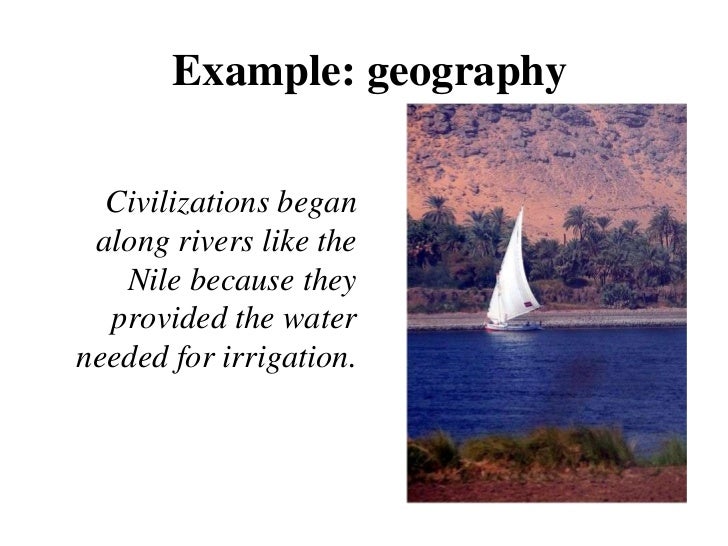 Example: geography

Civilizations began along rivers like the Nile because they provided the water needed for irrigation.